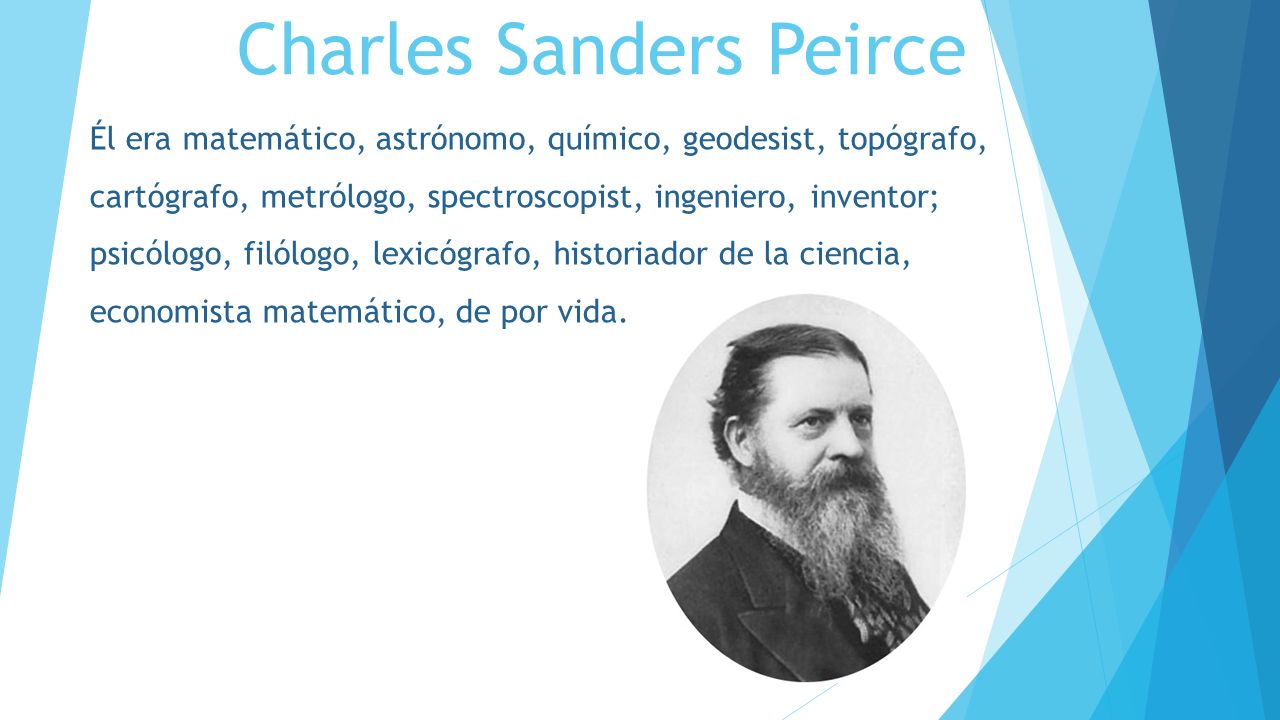 Charles Sanders Peirce

Él era matemático, astrónomo, químico, geodesist, topógrafo, cartógrafo, metrólogo, spectroscopist, ingeniero, inventor; psicólogo, filólogo, lexicógrafo, historiador de la ciencia, economista matemático, de por vida.